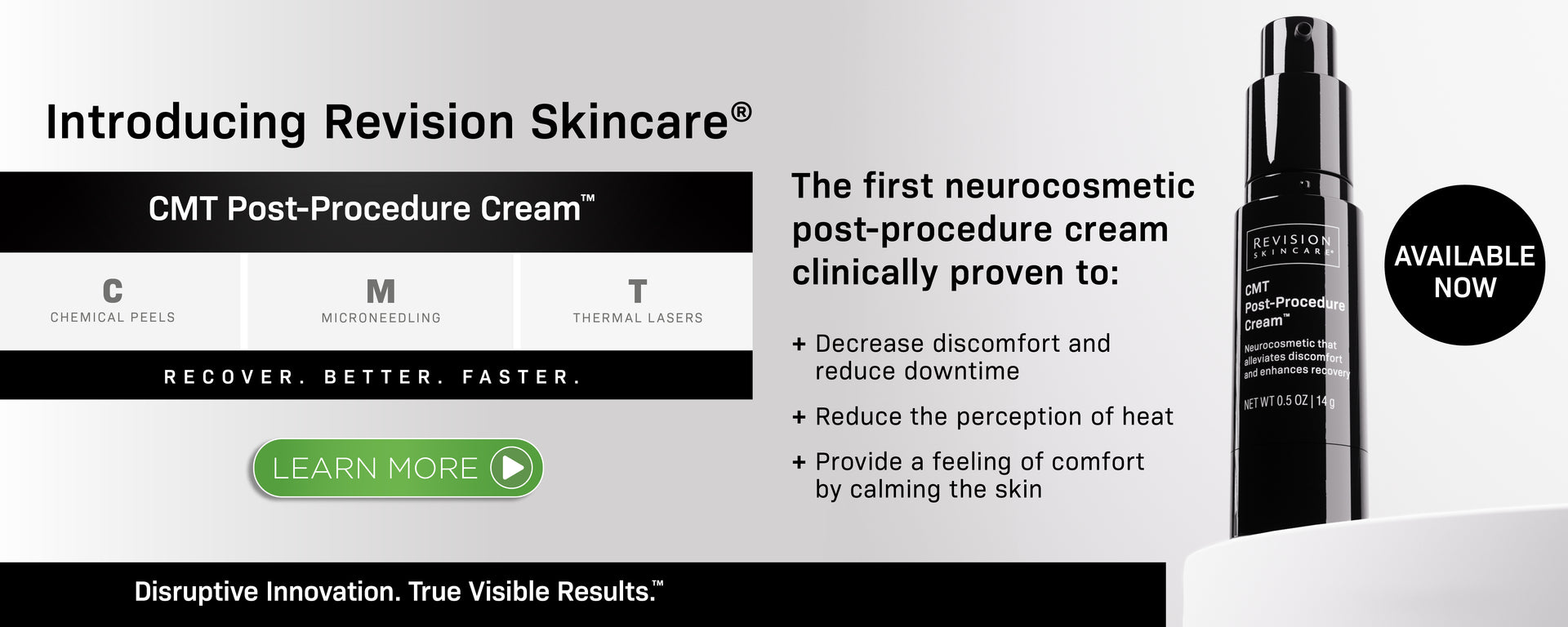 Introducing Revision Skincare®

CMT Post-Procedure Cream™

C
CHEMICAL PEELS

M
MICRONEEDLING

T
THERMAL LASERS

RECOVER. BETTER. FASTER.

LEARN MORE

The first neurocosmetic post-procedure cream clinically proven to:

+ Decrease discomfort and reduce downtime

+ Reduce the perception of heat

+ Provide a feeling of comfort by calming the skin

REVISION SKINCARE®

CMT Post-Procedure Cream™

Neurocosmetic that alleviates discomfort and enhances recovery

NET WT 0.5 OZ | 14 g

AVAILABLE NOW

Disruptive Innovation. True Visible Results.™